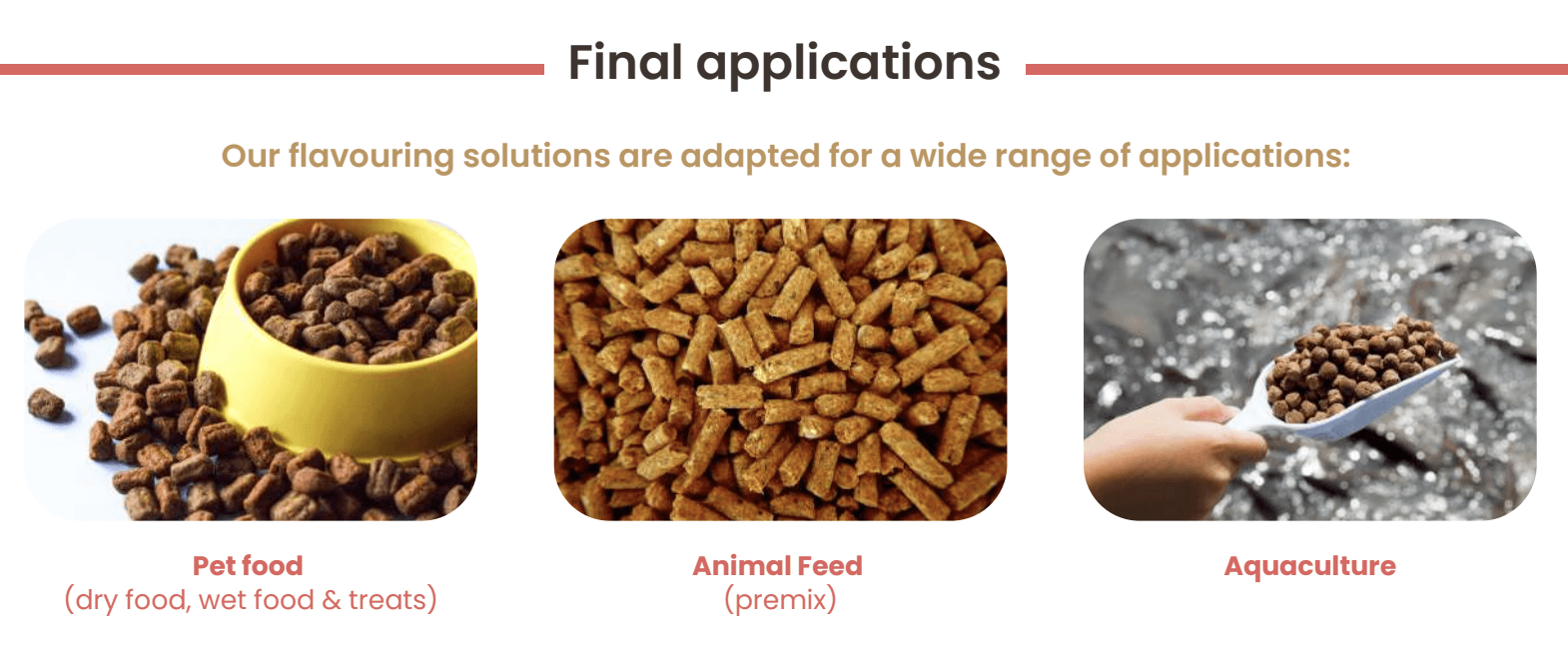 Final applications

Our flavouring solutions are adapted for a wide range of applications:

Pet food
(dry food, wet food & treats)

Animal Feed
(premix)

Aquaculture